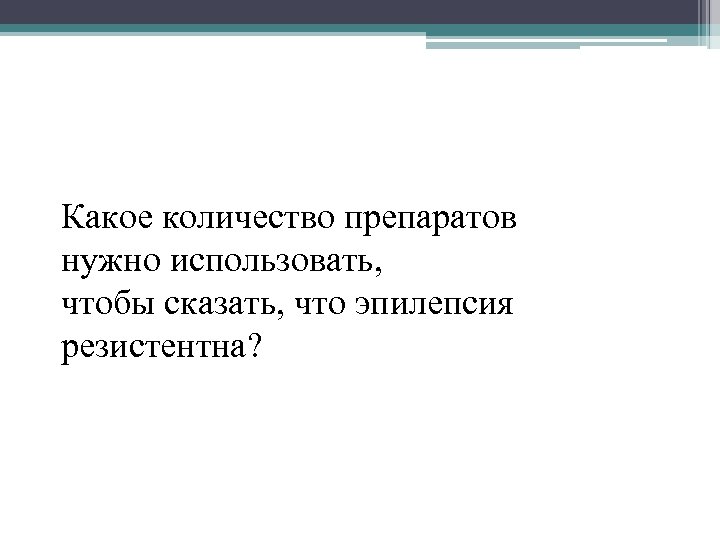 Какое количество препаратов нужно использовать, чтобы сказать, что эпилепсия резистентна?